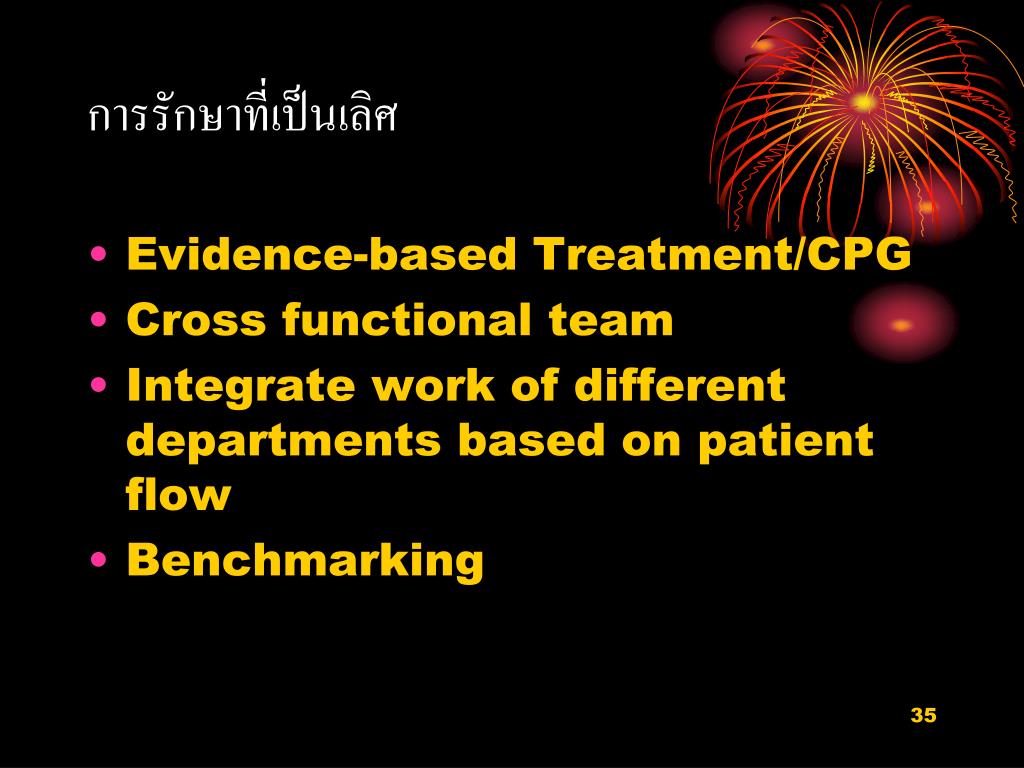 การรักษาที่เป็นเลิศ

• Evidence-based Treatment/CPG
• Cross functional team
• Integrate work of different departments based on patient flow
• Benchmarking

35